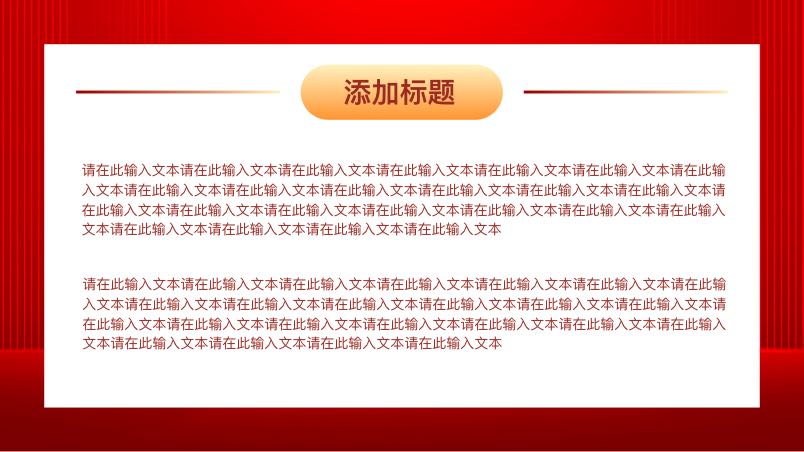 添加标题

请在此输入文本请在此输入文本请在此输入文本请在此输入文本请在此输入文本请在此输入文本请在此输入文本请在此输入文本请在此输入文本请在此输入文本请在此输入文本请在此输入文本请在此输入文本请在此输入文本请在此输入文本请在此输入文本请在此输入文本请在此输入文本请在此输入文本请在此输入文本请在此输入文本请在此输入文本请在此输入文本请在此输入文本请在此输入文本

请在此输入文本请在此输入文本请在此输入文本请在此输入文本请在此输入文本请在此输入文本请在此输入文本请在此输入文本请在此输入文本请在此输入文本请在此输入文本请在此输入文本请在此输入文本请在此输入文本请在此输入文本请在此输入文本请在此输入文本请在此输入文本请在此输入文本请在此输入文本请在此输入文本请在此输入文本请在此输入文本请在此输入文本请在此输入文本